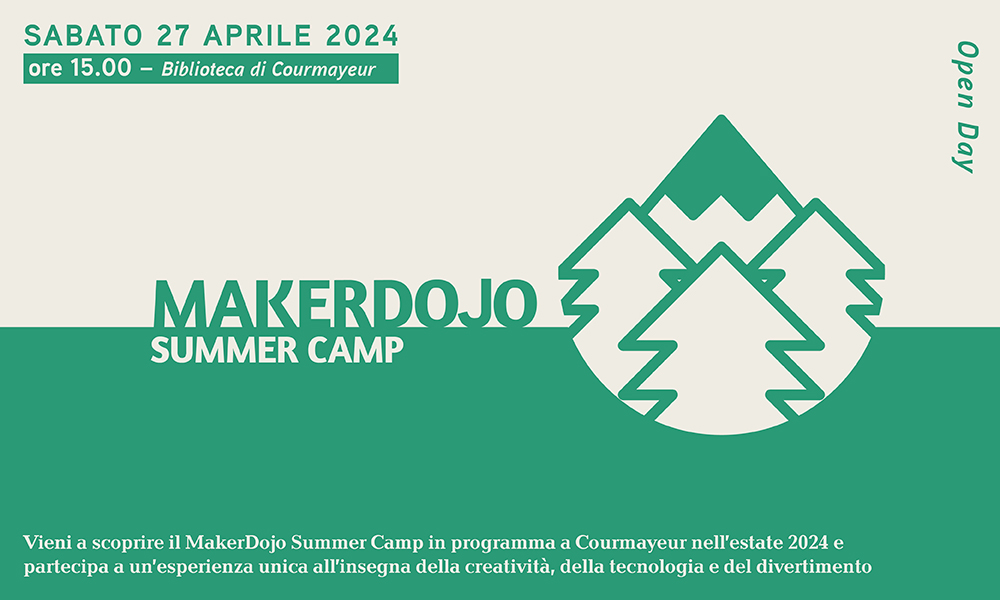 SABATO 27 APRILE 2024
ore 15.00 – Biblioteca di Courmayeur

Open Day

MAKERDOJO
SUMMER CAMP

Vieni a scoprire il MakerDojo Summer Camp in programma a Courmayeur nell'estate 2024 e partecipa a un'esperienza unica all'insegna della creatività, della tecnologia e del divertimento